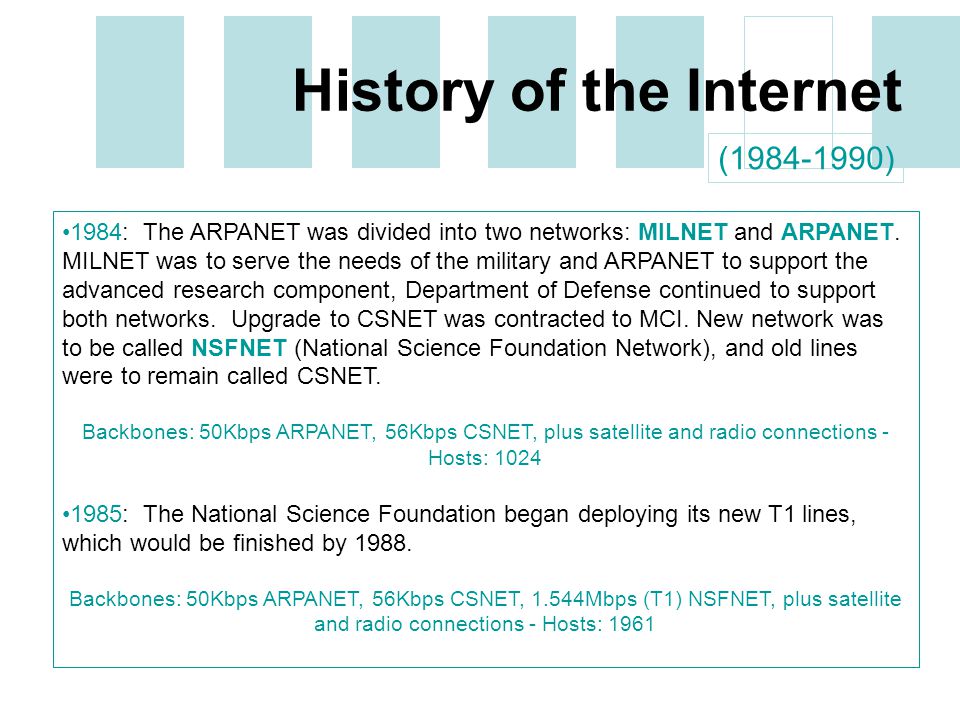 History of the Internet

(1984-1990)

•1984: The ARPANET was divided into two networks: MILNET and ARPANET. MILNET was to serve the needs of the military and ARPANET to support the advanced research component, Department of Defense continued to support both networks. Upgrade to CSNET was contracted to MCI. New network was to be called NSFNET (National Science Foundation Network), and old lines were to remain called CSNET.

Backbones: 50Kbps ARPANET, 56Kbps CSNET, plus satellite and radio connections - Hosts: 1024

•1985: The National Science Foundation began deploying its new T1 lines, which would be finished by 1988.

Backbones: 50Kbps ARPANET, 56Kbps CSNET, 1.544Mbps (T1) NSFNET, plus satellite and radio connections - Hosts: 1961